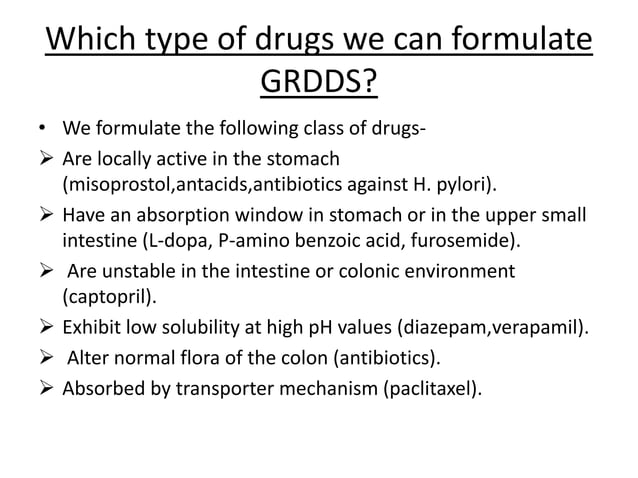 Which type of drugs we can formulate GRDDS?

• We formulate the following class of drugs-
➢ Are locally active in the stomach (misoprostol,antacids,antibiotics against H. pylori).
➢ Have an absorption window in stomach or in the upper small intestine (L-dopa, P-amino benzoic acid, furosemide).
➢ Are unstable in the intestine or colonic environment (captopril).
➢ Exhibit low solubility at high pH values (diazepam,verapamil).
➢ Alter normal flora of the colon (antibiotics).
➢ Absorbed by transporter mechanism (paclitaxel).